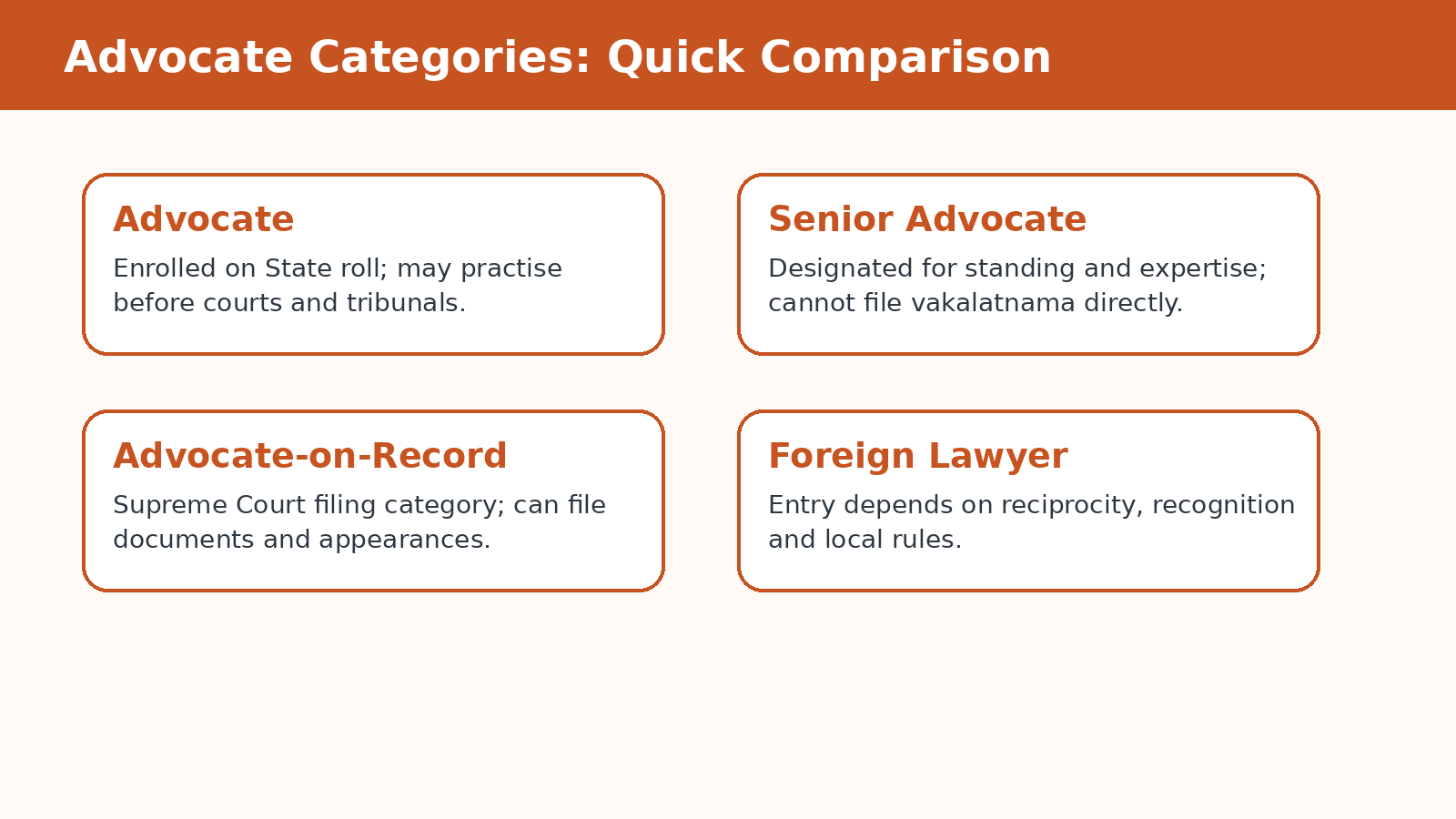 Advocate Categories: Quick Comparison

Advocate

Enrolled on State roll; may practise before courts and tribunals.

Senior Advocate

Designated for standing and expertise; cannot file vakalatnama directly.

Advocate-on-Record

Supreme Court filing category; can file documents and appearances.

Foreign Lawyer

Entry depends on reciprocity, recognition and local rules.